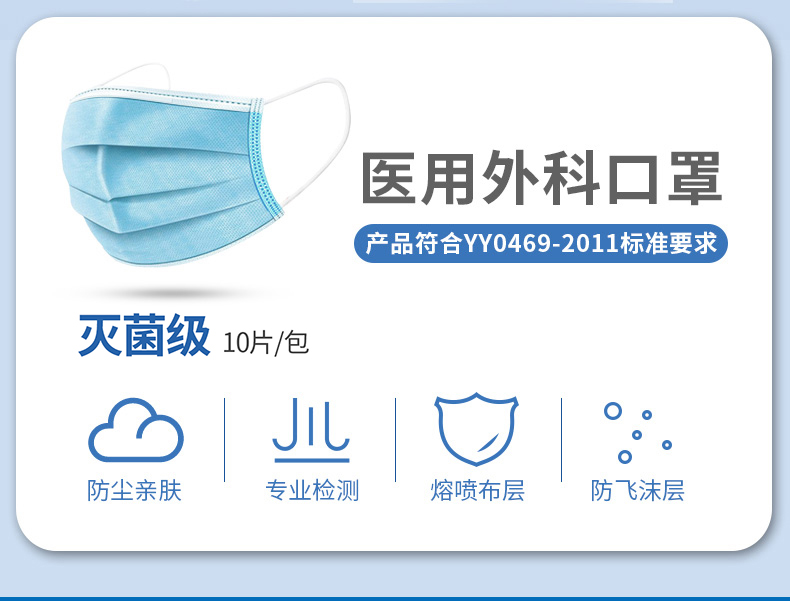 医用外科口罩

产品符合YY0469-2011标准要求

灭菌级 10片/包

防尘亲肤

专业检测

熔喷布层

防飞沫层